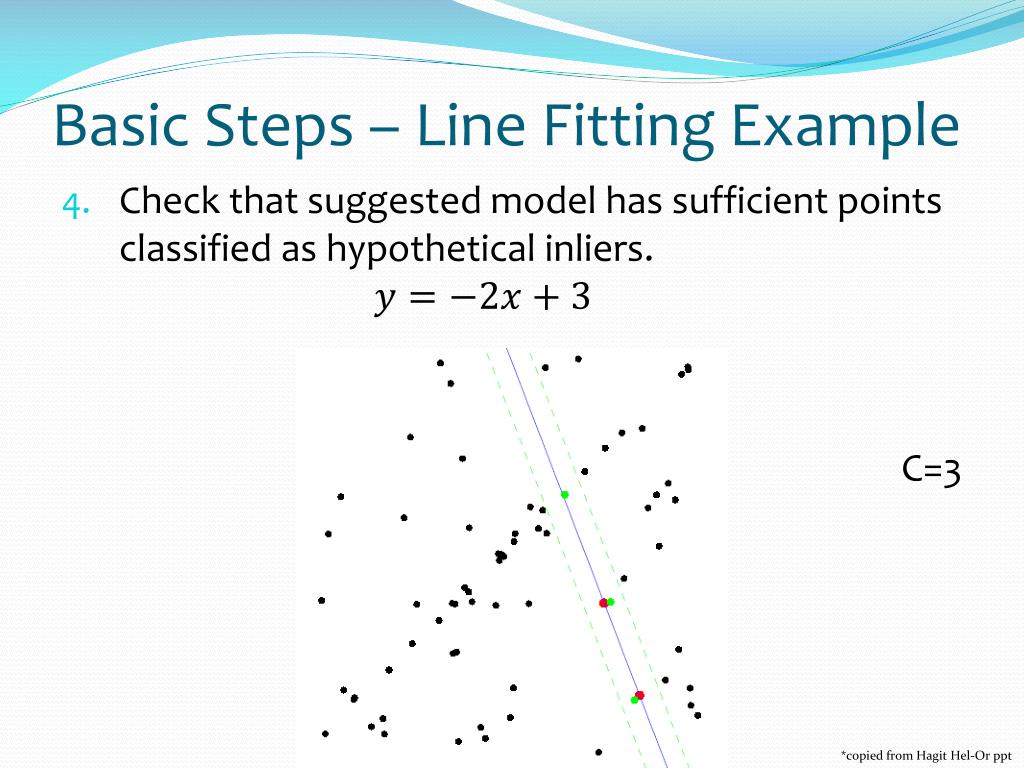 Basic Steps – Line Fitting Example

4. Check that suggested model has sufficient points classified as hypothetical inliers.

$y = -2x + 3$

C=3

*copied from Hagit Hel-Or ppt